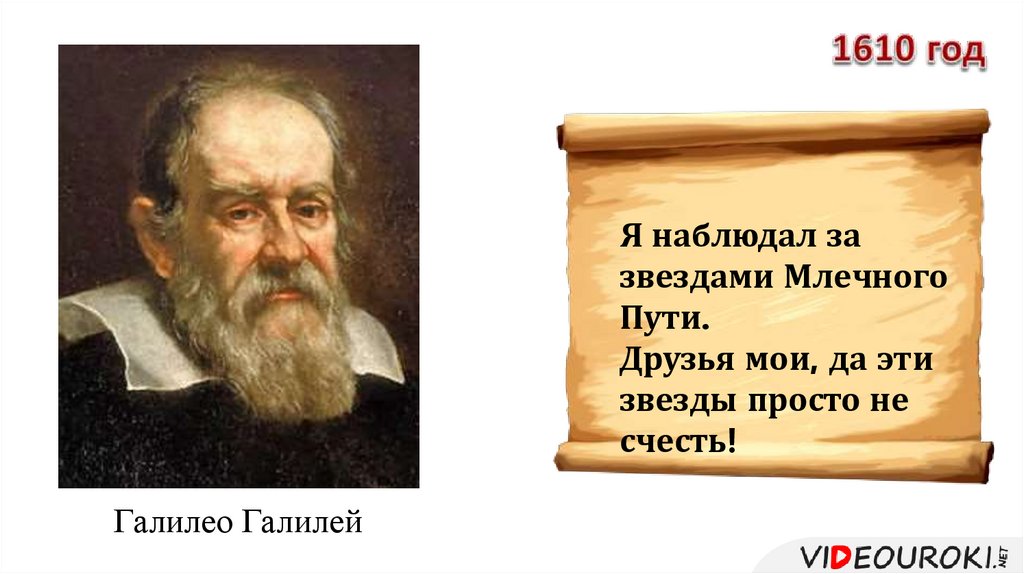 1610 год

Я наблюдал за звездами Млечного Пути.
Друзья мои, да эти звезды просто не счесть!

Галилео Галилей

VIDEOUROKI.NET